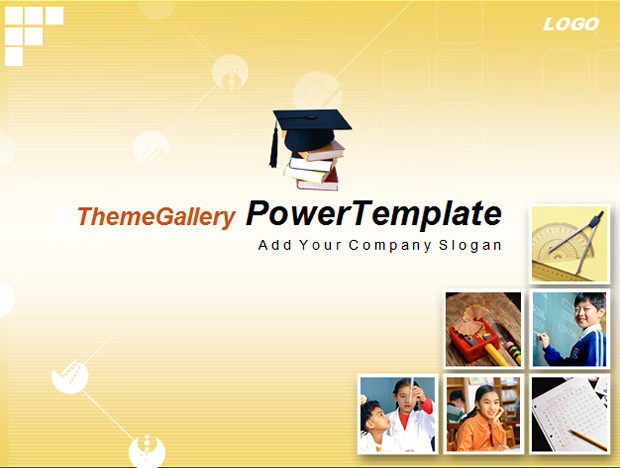 LOGO

ThemeGallery PowerTemplate

Add Your Company Slogan